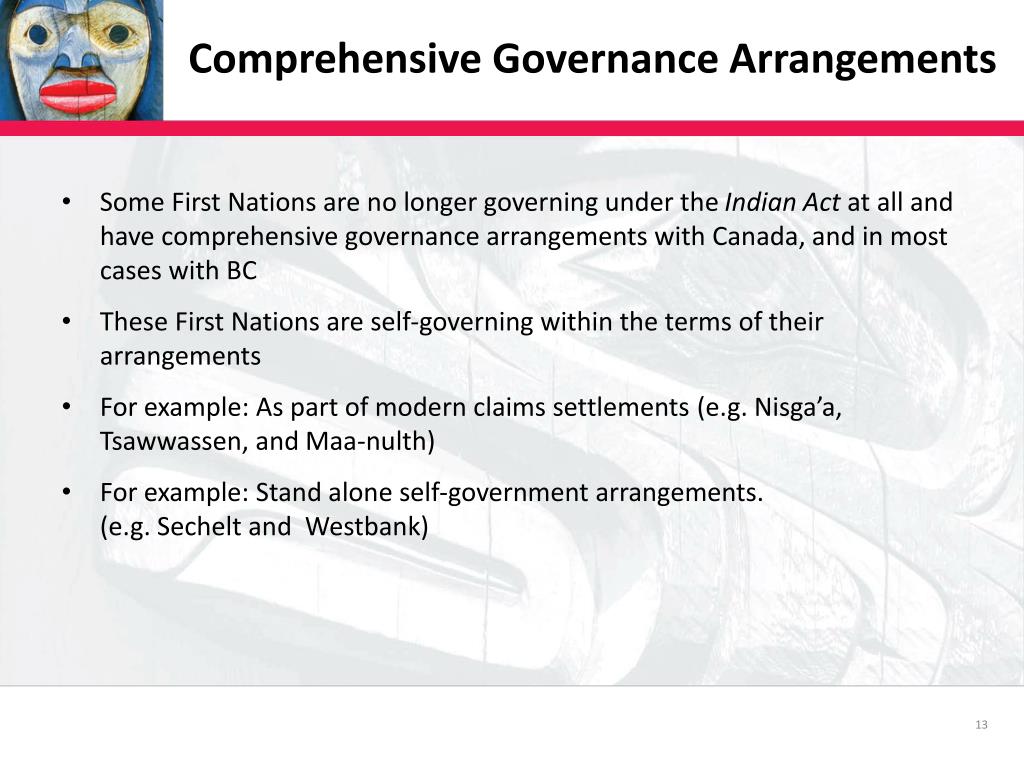 Comprehensive Governance Arrangements

• Some First Nations are no longer governing under the Indian Act at all and have comprehensive governance arrangements with Canada, and in most cases with BC

• These First Nations are self-governing within the terms of their arrangements

• For example: As part of modern claims settlements (e.g. Nisga'a, Tsawwassen, and Maa-nulth)

• For example: Stand alone self-government arrangements.
(e.g. Sechelt and Westbank)

13